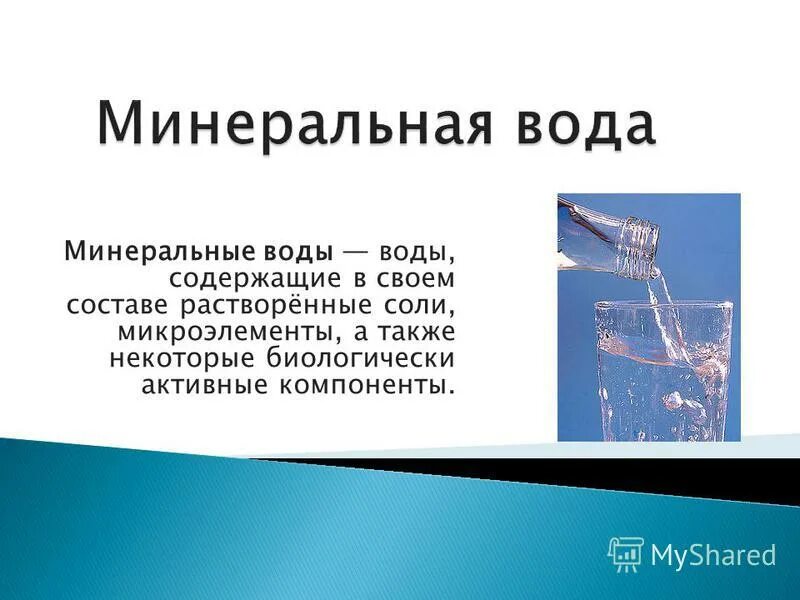 Минеральная вода

Минеральные воды — воды, содержащие в своем составе растворённые соли, микроэлементы, а также некоторые биологически активные компоненты.

MyShared